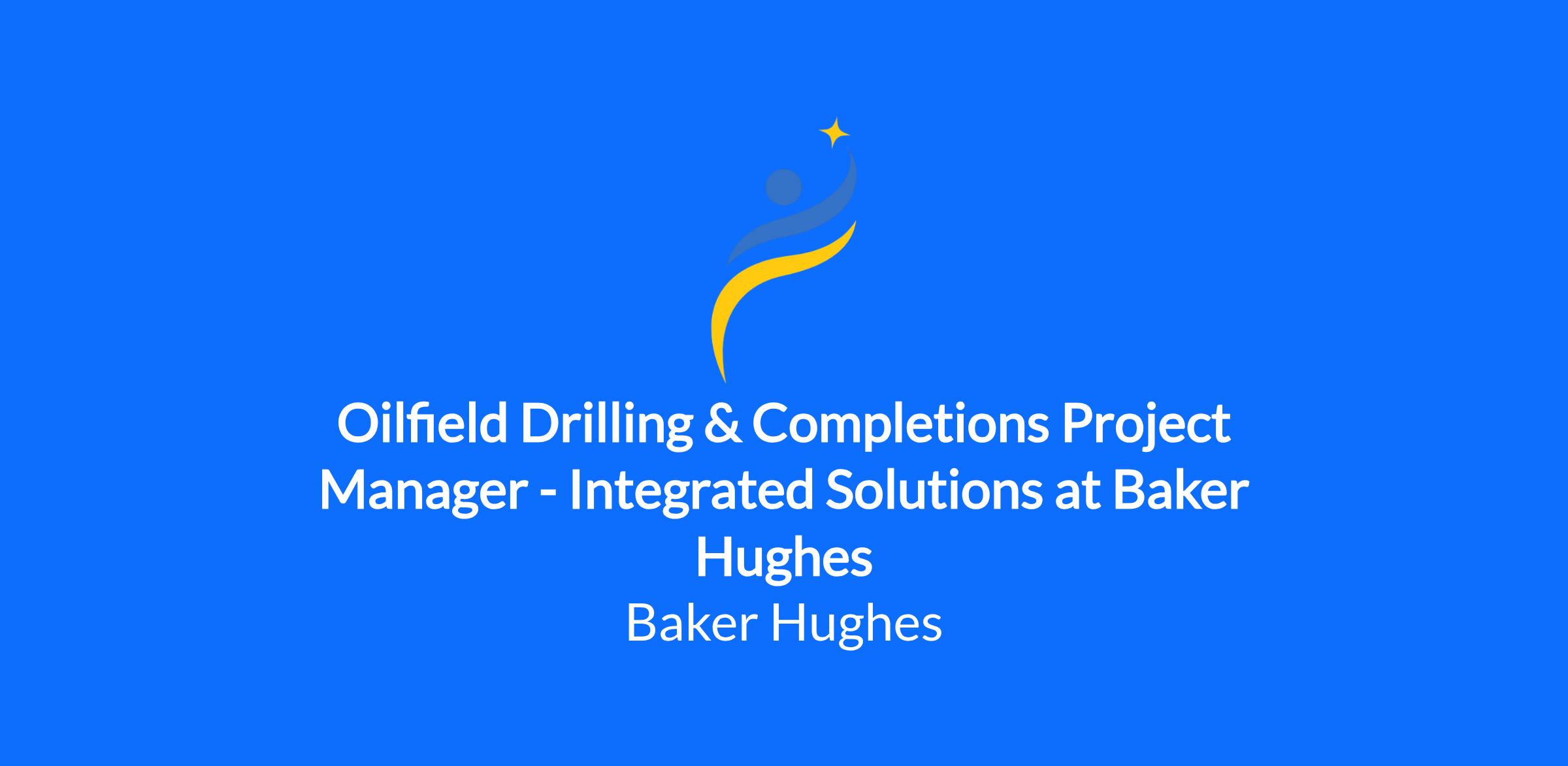 Oilfield Drilling & Completions Project Manager - Integrated Solutions at Baker Hughes

Baker Hughes